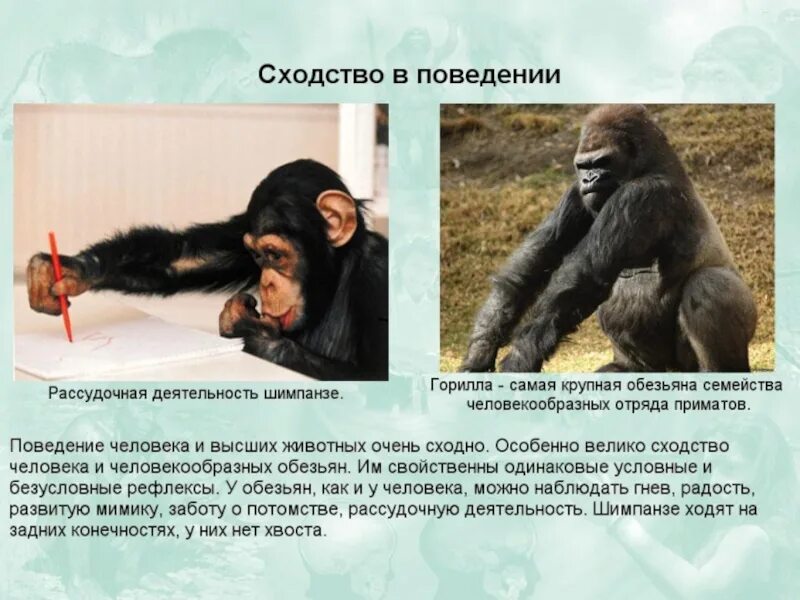 Сходство в поведении

Рассудочная деятельность шимпанзе.

Горилла - самая крупная обезьяна семейства человекообразных отряда приматов.

Поведение человека и высших животных очень сходно. Особенно велико сходство человека и человекообразных обезьян. Им свойственны одинаковые условные и безусловные рефлексы. У обезьян, как и у человека, можно наблюдать гнев, радость, развитую мимику, заботу о потомстве, рассудочную деятельность. Шимпанзе ходят на задних конечностях, у них нет хвоста.